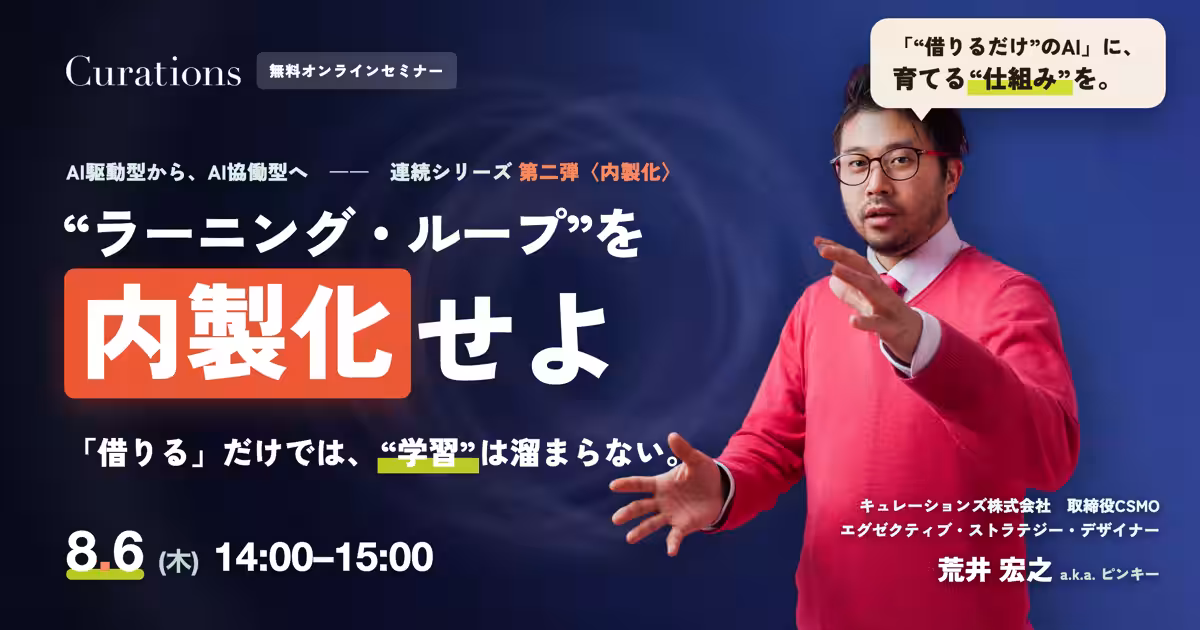 Curations 無料オンラインセミナー

「“借りるだけ”のAI」に、
育てる“仕組み”を。

AI駆動型から、AI協働型へ —— 連続シリーズ 第二弾〈内製化〉

“ラーニング・ループ”を

内製化せよ

「借りる」だけでは、“学習”は溜まらない。

8.6 (木) 14:00–15:00

キュレーションズ株式会社 取締役CSMO
エグゼクティブ・ストラテジー・デザイナー
荒井 宏之 a.k.a. ピンキー